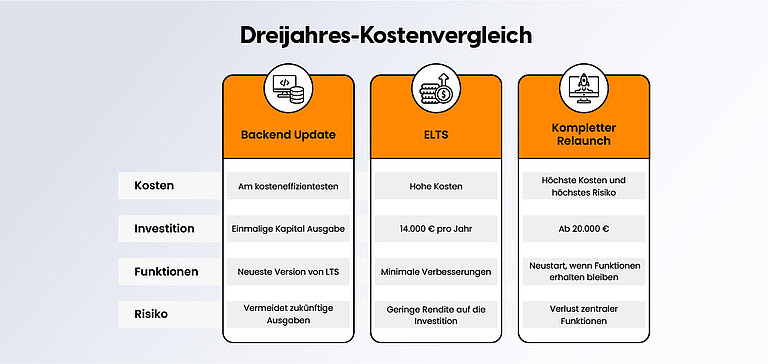 Dreijahres-Kostenvergleich

| | Backend Update | ELTS | Kompletter Relaunch |
|---|---|---|---|
| Kosten | Am kosteneffizientesten | Hohe Kosten | Höchste Kosten und höchstes Risiko |
| Investition | Einmalige Kapital Ausgabe | 14.000 € pro Jahr | Ab 20.000 € |
| Funktionen | Neueste Version von LTS | Minimale Verbesserungen | Neustart, wenn Funktionen erhalten bleiben |
| Risiko | Vermeidet zukünftige Ausgaben | Geringe Rendite auf die Investition | Verlust zentraler Funktionen |